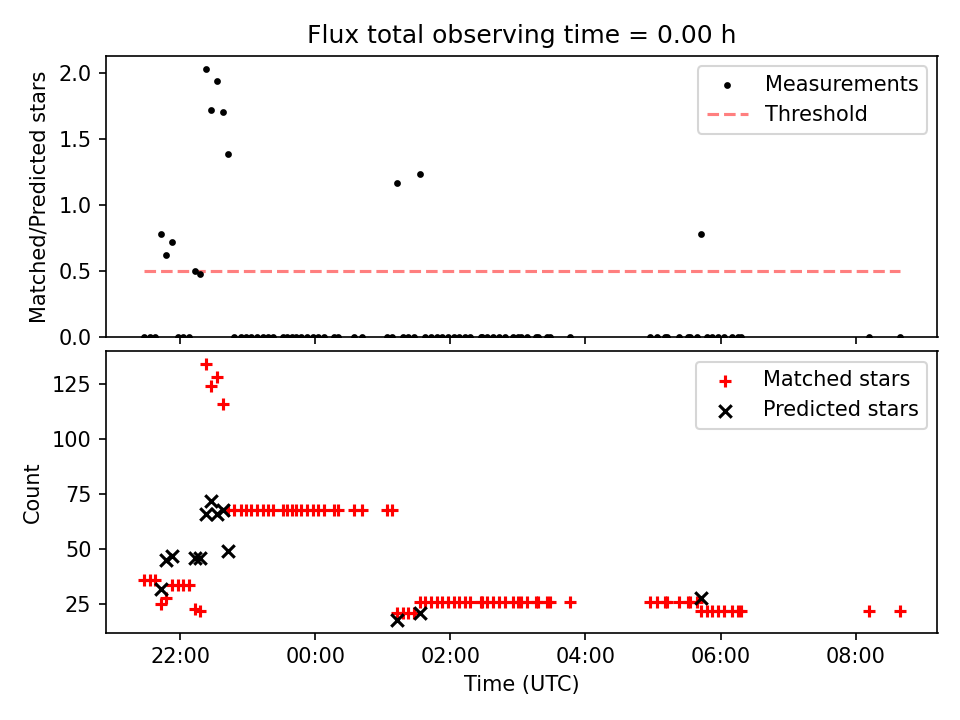 Flux total observing time = 0.00 h

Matched/Predicted stars

2.0
1.5
1.0
0.5
0.0

Measurements
Threshold

Count

125
100
75
50
25

Matched stars
Predicted stars

22:00
00:00
02:00
04:00
06:00
08:00

Time (UTC)